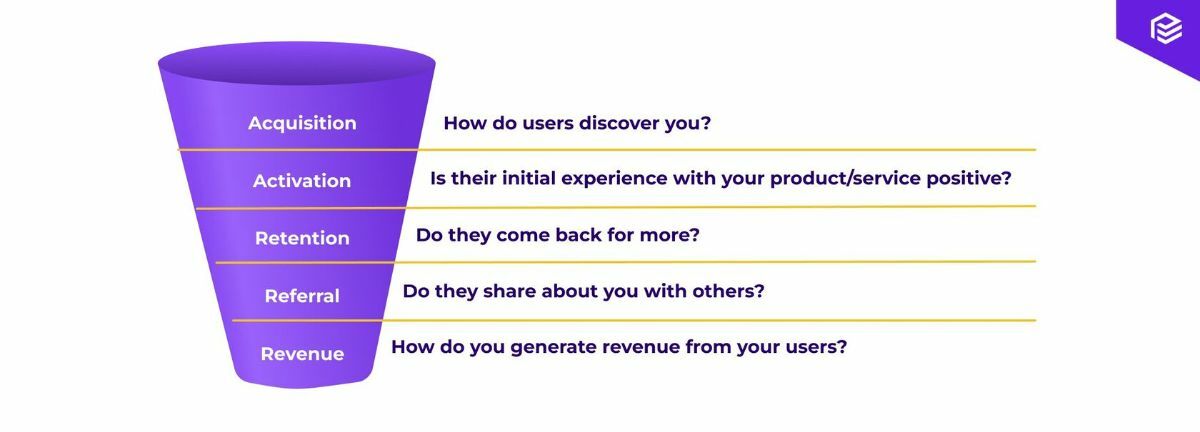 Acquisition
How do users discover you?

Activation
Is their initial experience with your product/service positive?

Retention
Do they come back for more?

Referral
Do they share about you with others?

Revenue
How do you generate revenue from your users?